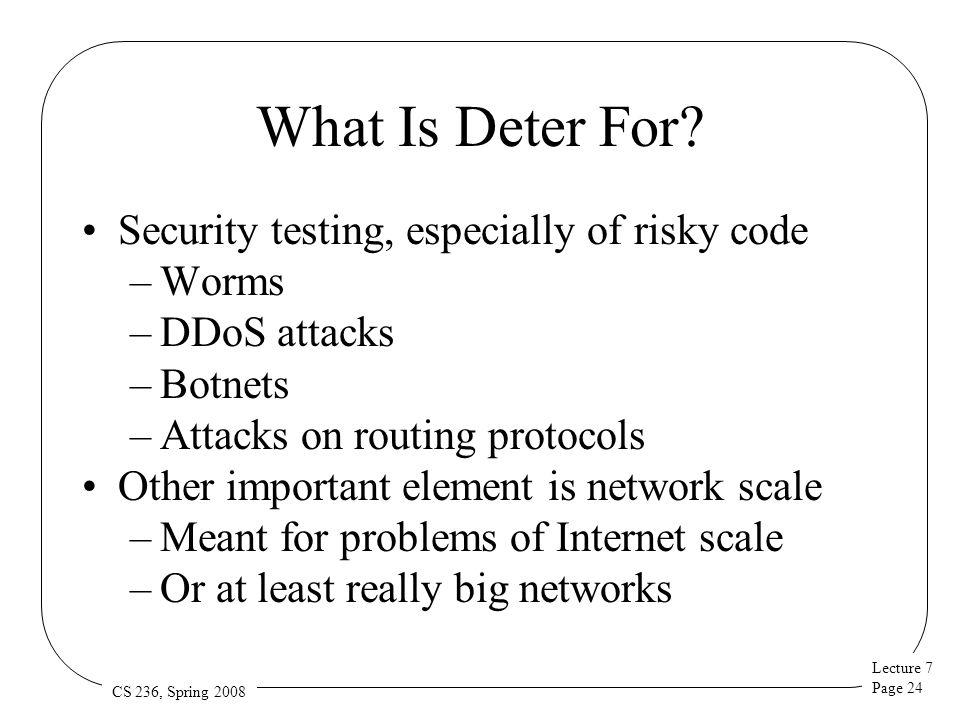 What Is Deter For?

• Security testing, especially of risky code
 – Worms
 – DDoS attacks
 – Botnets
 – Attacks on routing protocols
• Other important element is network scale
 – Meant for problems of Internet scale
 – Or at least really big networks

CS 236, Spring 2008

Lecture 7
Page 24